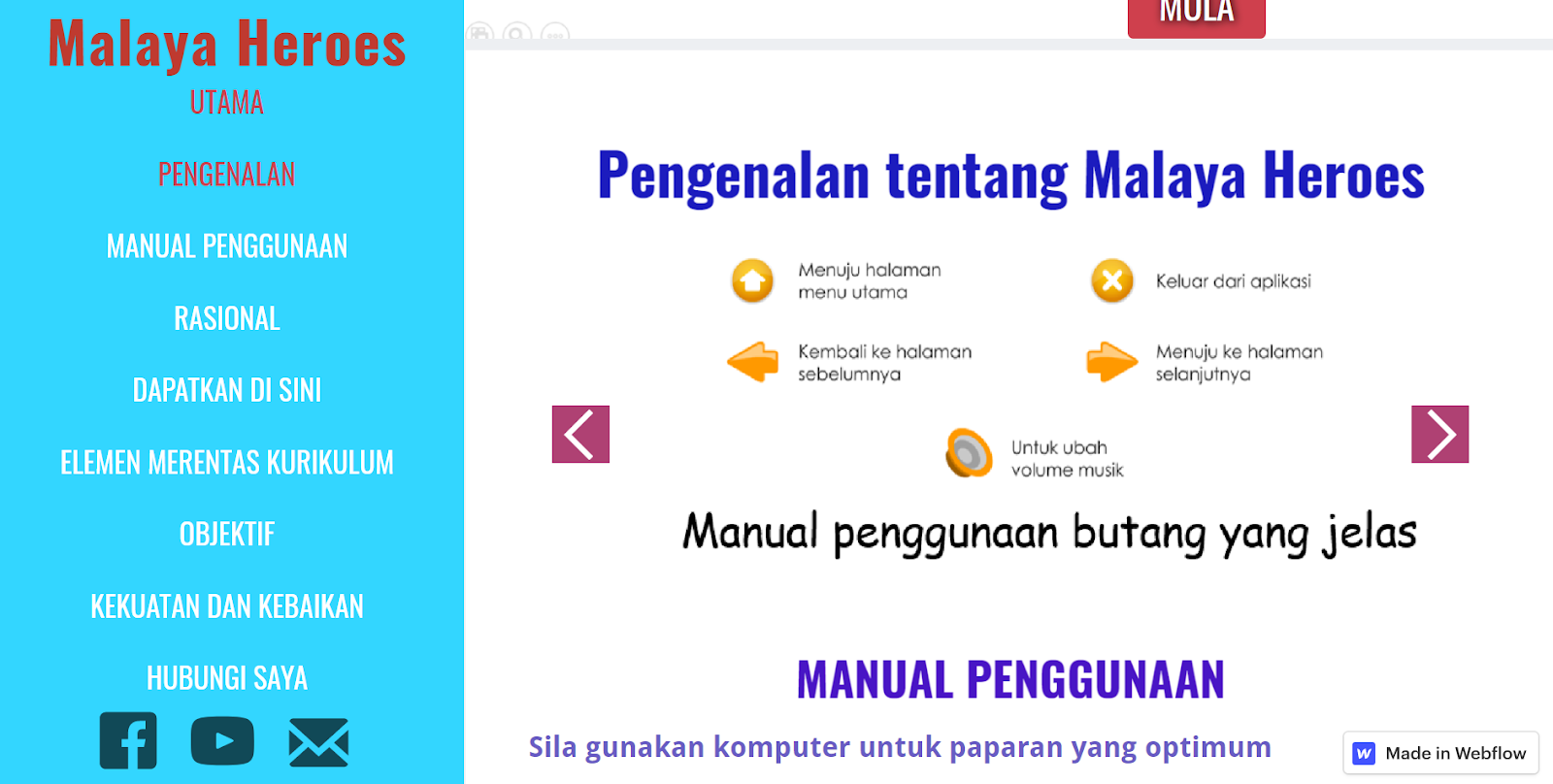 Malaya Heroes
UTAMA

PENGENALAN

MANUAL PENGGUNAAN

RASIONAL

DAPATKAN DI SINI

ELEMEN MERENTAS KURIKULUM

OBJEKTIF

KEKUATAN DAN KEBAIKAN

HUBUNGI SAYA

MULA

Pengenalan tentang Malaya Heroes

Menuju halaman menu utama

Keluar dari aplikasi

Kembali ke halaman sebelumnya

Menuju ke halaman selanjutnya

Untuk ubah volume musik

Manual penggunaan butang yang jelas

MANUAL PENGGUNAAN

Sila gunakan komputer untuk paparan yang optimum

Made in Webflow